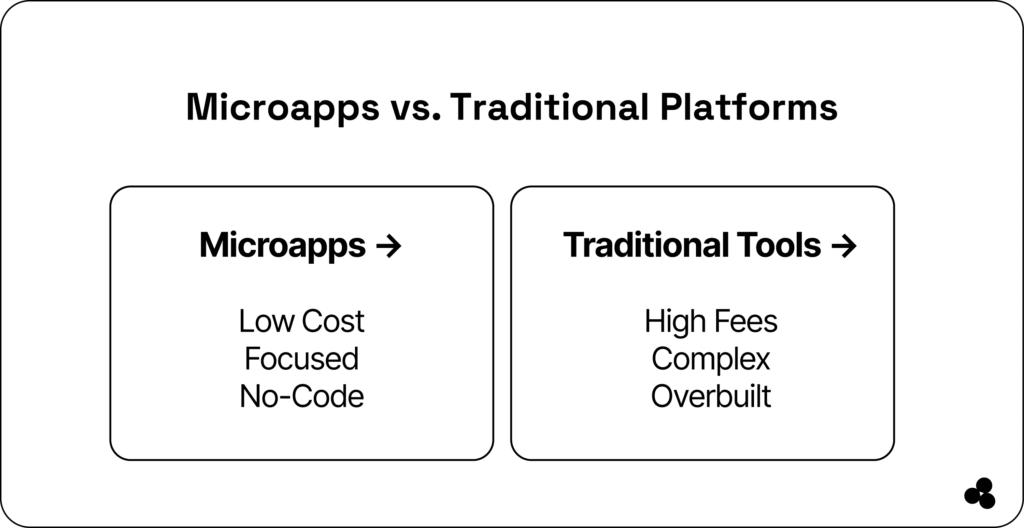 Microapps vs. Traditional Platforms

Microapps →

Low Cost
Focused
No-Code

Traditional Tools →

High Fees
Complex
Overbuilt